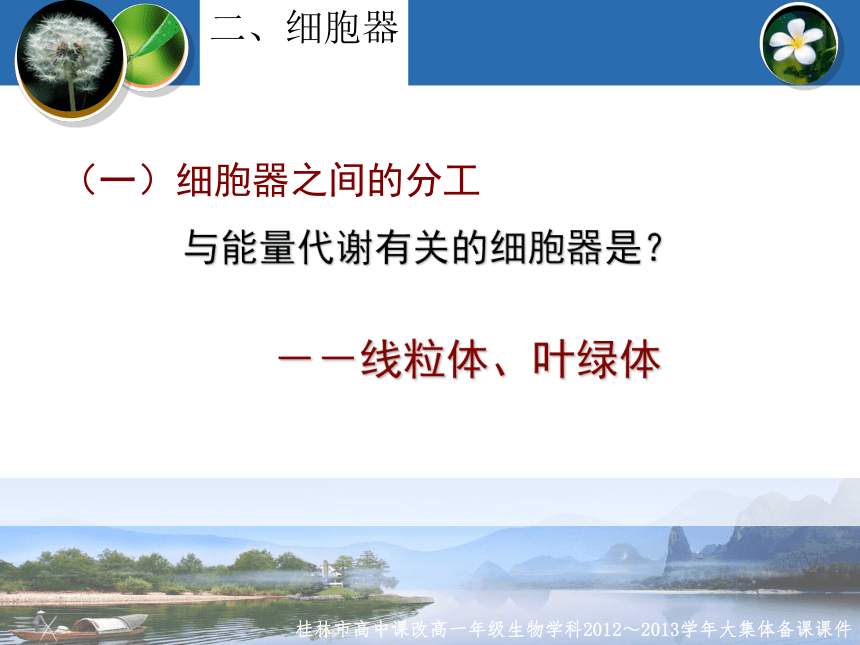 二、细胞器

（一）细胞器之间的分工

与能量代谢有关的细胞器是？

——线粒体、叶绿体

桂林市高中课改高一年级生物学科2012～2013学年大集体备课课件